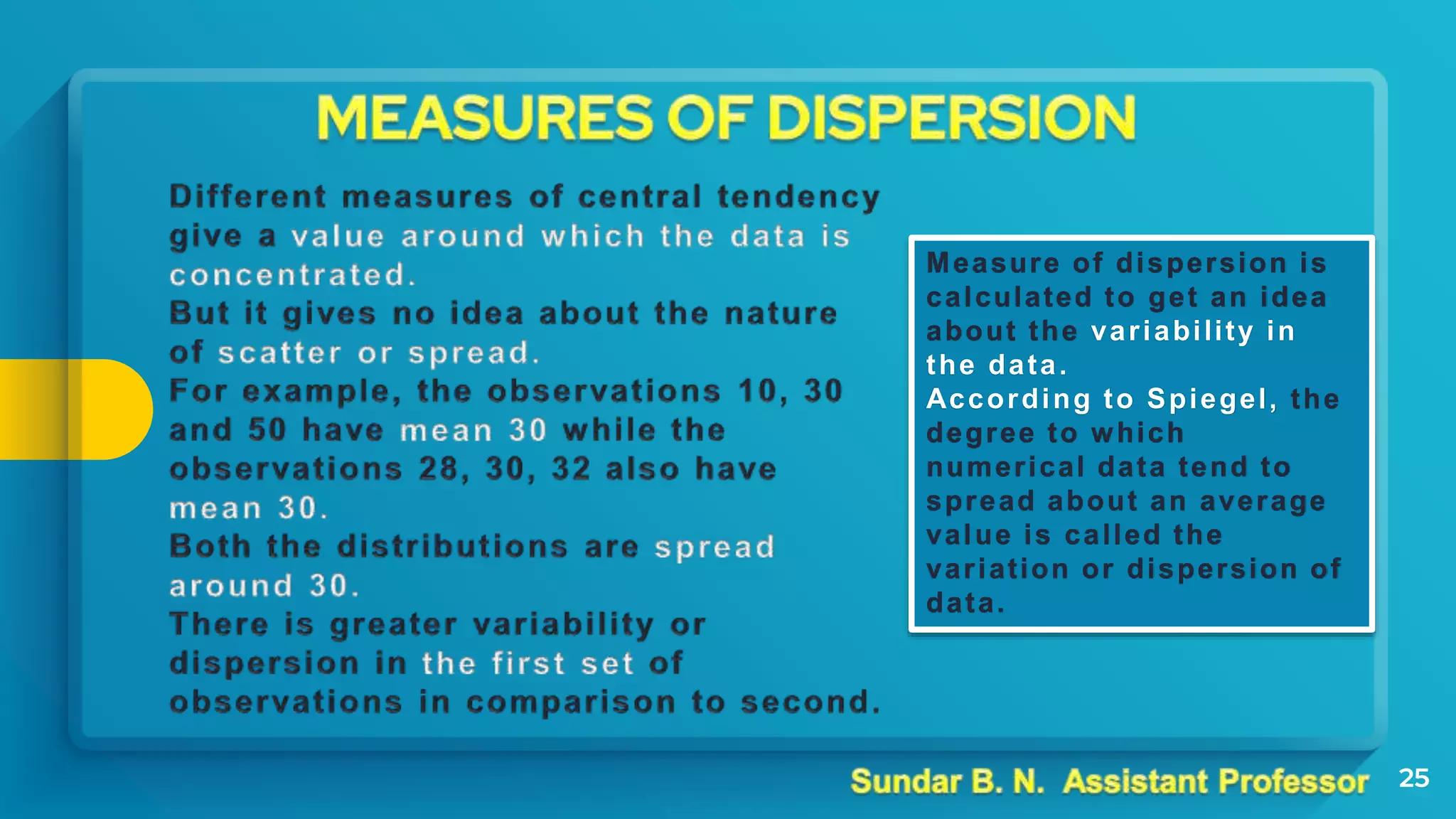 MEASURES OF DISPERSION

Different measures of central tendency give a value around which the data is concentrated.
But it gives no idea about the nature of scatter or spread.
For example, the observations 10, 30 and 50 have mean 30 while the observations 28, 30, 32 also have mean 30.
Both the distributions are spread around 30.
There is greater variability or dispersion in the first set of observations in comparison to second.

Measure of dispersion is calculated to get an idea about the variability in the data.
According to Spiegel, the degree to which numerical data tend to spread about an average value is called the variation or dispersion of data.

Sundar B. N. Assistant Professor 25